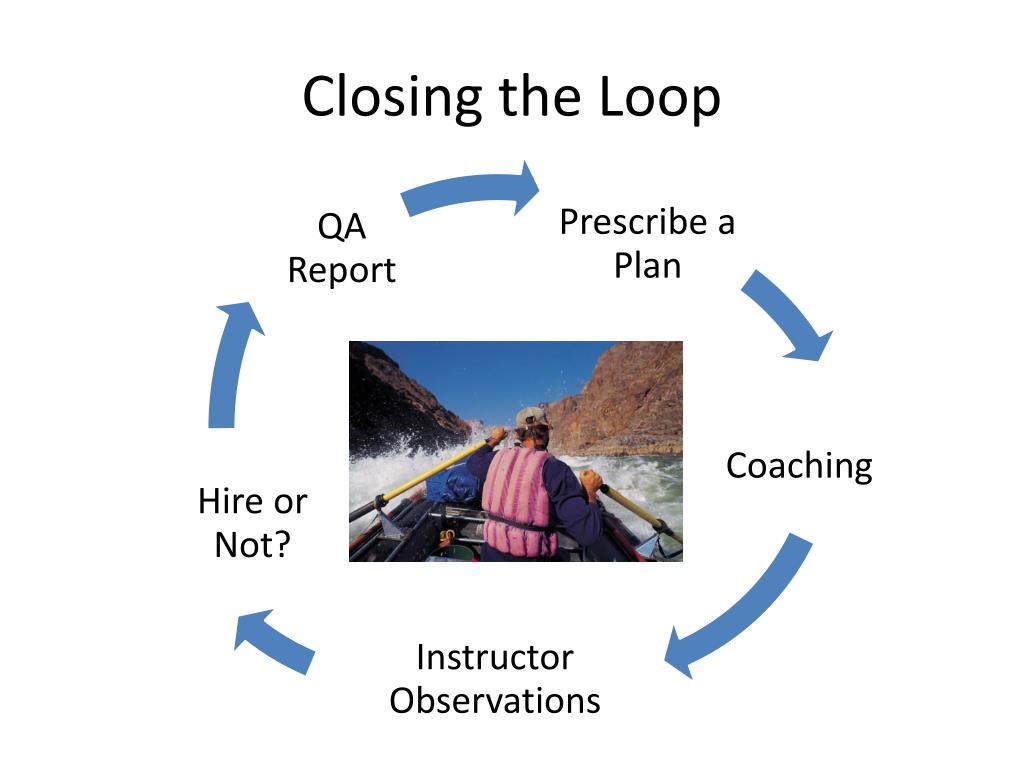 Closing the Loop

QA Report

Prescribe a Plan

Coaching

Instructor Observations

Hire or Not?